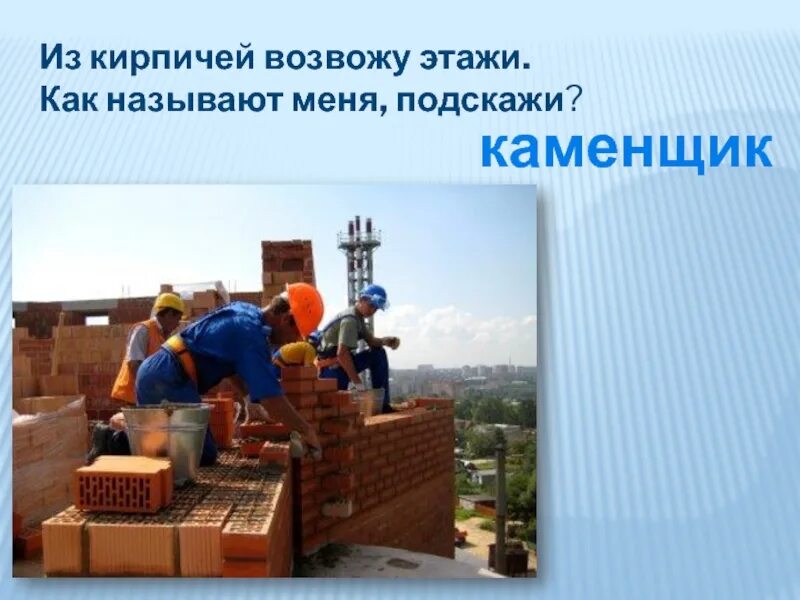 Из кирпичей возвожу этажи.
Как называют меня, подскажи?

каменщик